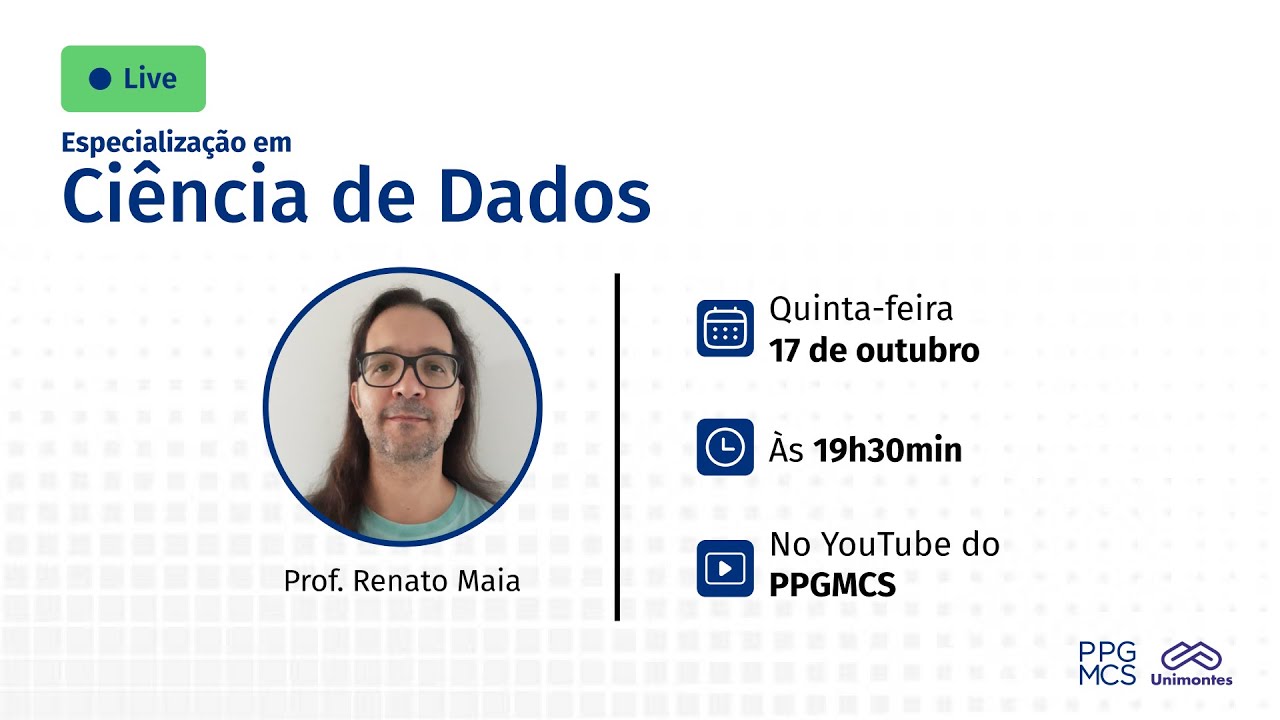 Live

Especialização em
Ciência de Dados

Prof. Renato Maia

Quinta-feira
17 de outubro

Às 19h30min

No YouTube do
PPGMCS

PPG
MCS

Unimontes